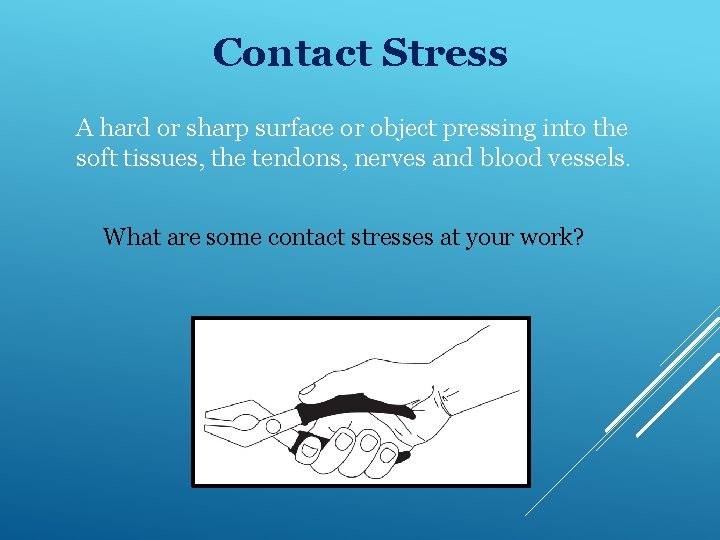 Contact Stress

A hard or sharp surface or object pressing into the soft tissues, the tendons, nerves and blood vessels.

What are some contact stresses at your work?